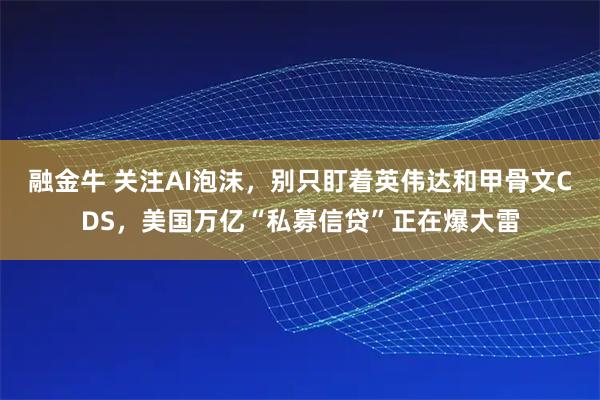 融金牛 关注AI泡沫，别只盯着英伟达和甲骨文CDS，美国万亿“私募信贷”正在爆大雷